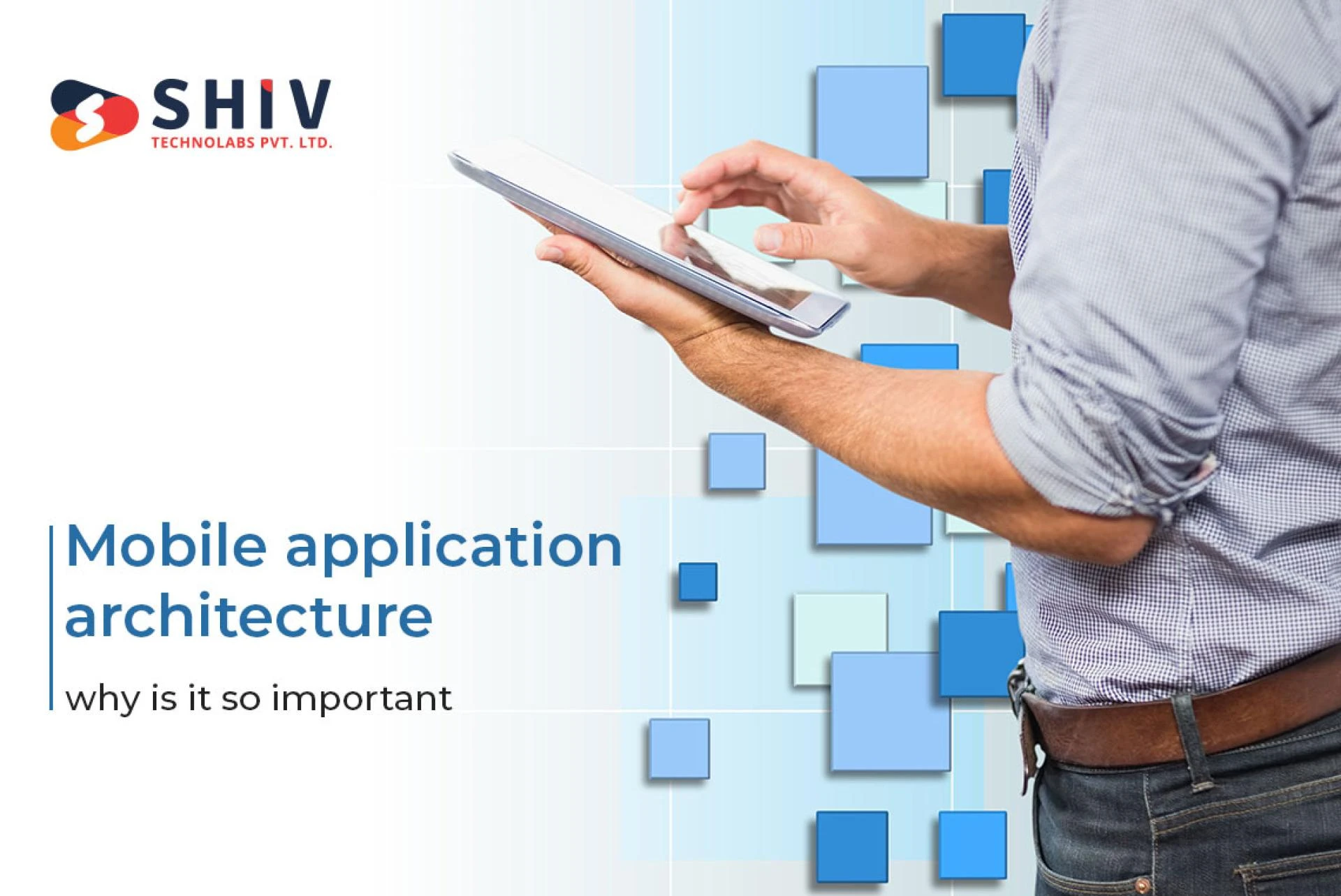 SHIV
TECHNOLABS PVT. LTD.

Mobile application architecture

why is it so important